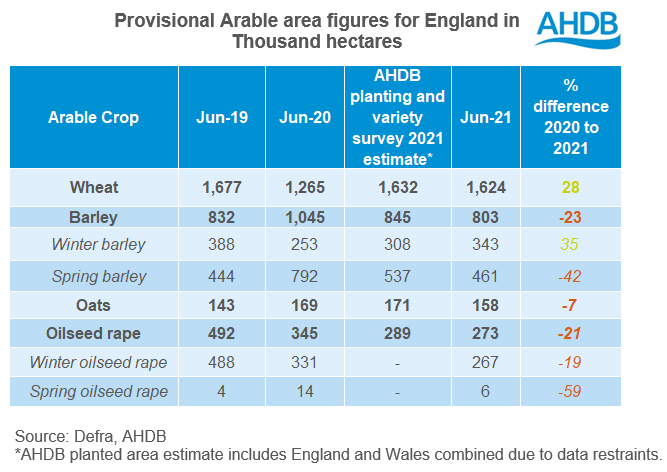 Provisional Arable area figures for England in Thousand hectares

AHDB

| Arable Crop | Jun-19 | Jun-20 | AHDB planting and variety survey 2021 estimate* | Jun-21 | % difference 2020 to 2021 |
|---|---|---|---|---|---|
| Wheat | 1,677 | 1,265 | 1,632 | 1,624 | 28 |
| Barley | 832 | 1,045 | 845 | 803 | -23 |
| Winter barley | 388 | 253 | 308 | 343 | 35 |
| Spring barley | 444 | 792 | 537 | 461 | -42 |
| Oats | 143 | 169 | 171 | 158 | -7 |
| Oilseed rape | 492 | 345 | 289 | 273 | -21 |
| Winter oilseed rape | 488 | 331 | - | 267 | -19 |
| Spring oilseed rape | 4 | 14 | - | 6 | -59 |

Source: Defra, AHDB
*AHDB planted area estimate includes England and Wales combined due to data restraints.